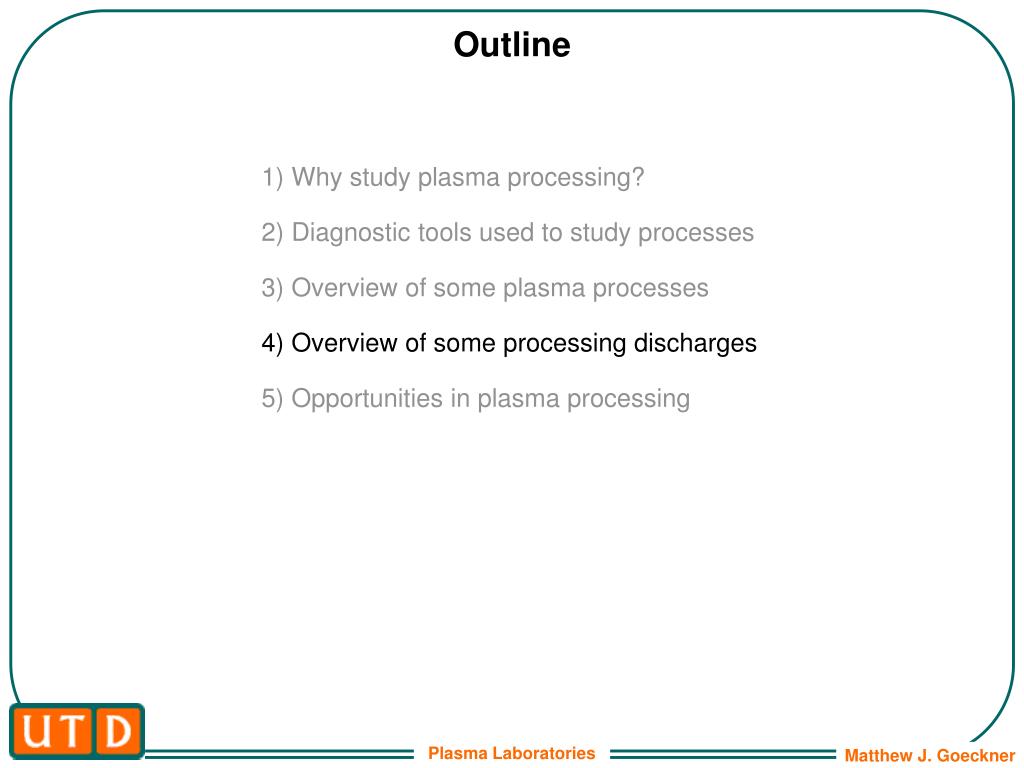 Outline

1) Why study plasma processing?

2) Diagnostic tools used to study processes

3) Overview of some plasma processes

4) Overview of some processing discharges

5) Opportunities in plasma processing

UTD

Plasma Laboratories

Matthew J. Goeckner